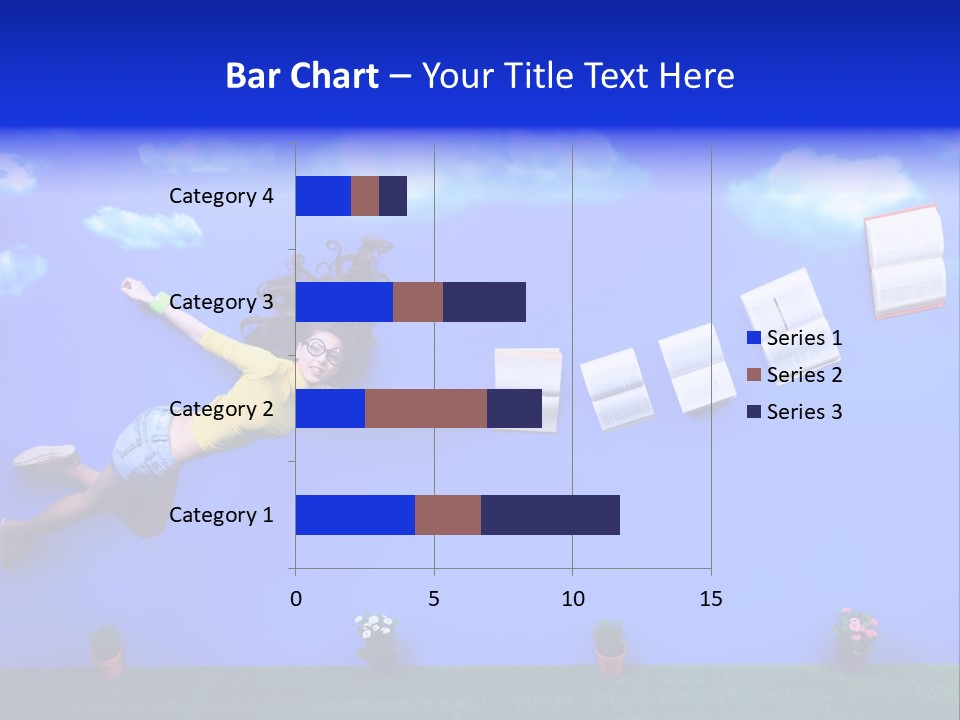 Bar Chart – Your Title Text Here

Category 4
Category 3
Category 2
Category 1

0
5
10
15

Series 1
Series 2
Series 3